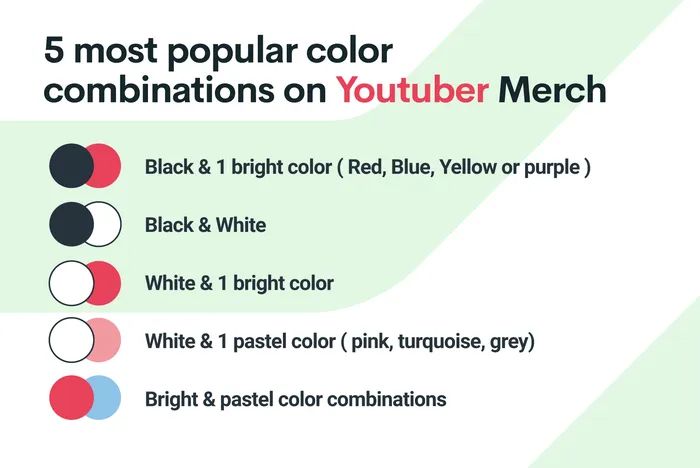 5 most popular color combinations on Youtuber Merch

Black & 1 bright color ( Red, Blue, Yellow or purple )

Black & White

White & 1 bright color

White & 1 pastel color ( pink, turquoise, grey)

Bright & pastel color combinations